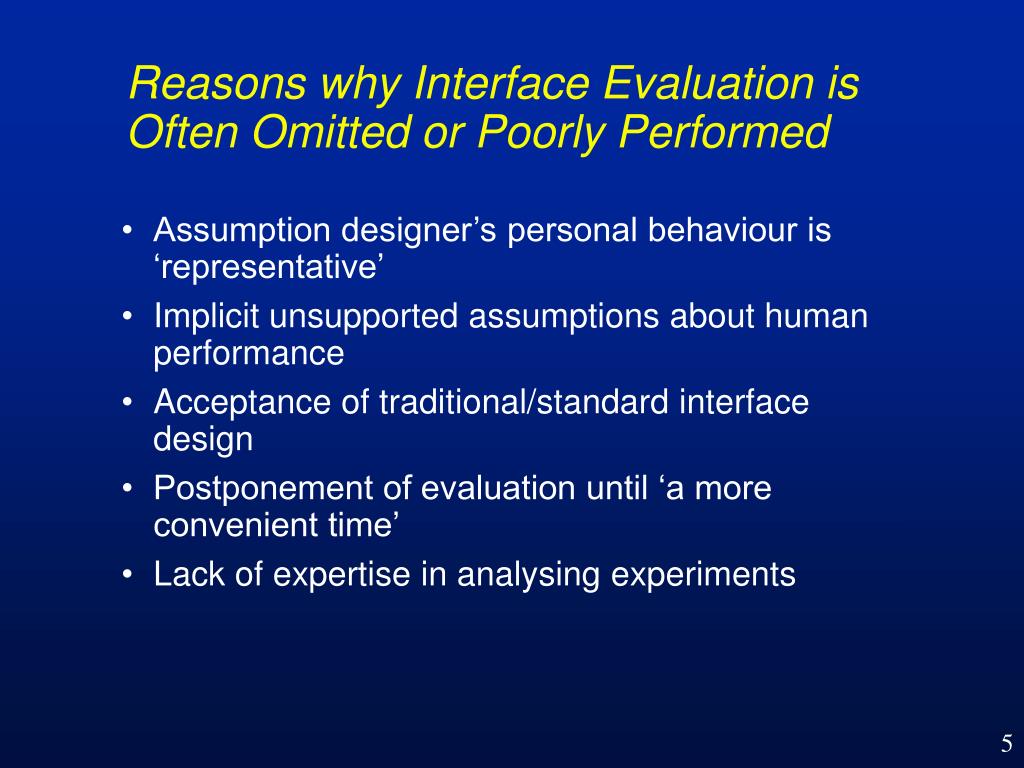 Reasons why Interface Evaluation is Often Omitted or Poorly Performed

• Assumption designer’s personal behaviour is ‘representative’
• Implicit unsupported assumptions about human performance
• Acceptance of traditional/standard interface design
• Postponement of evaluation until ‘a more convenient time’
• Lack of expertise in analysing experiments

5